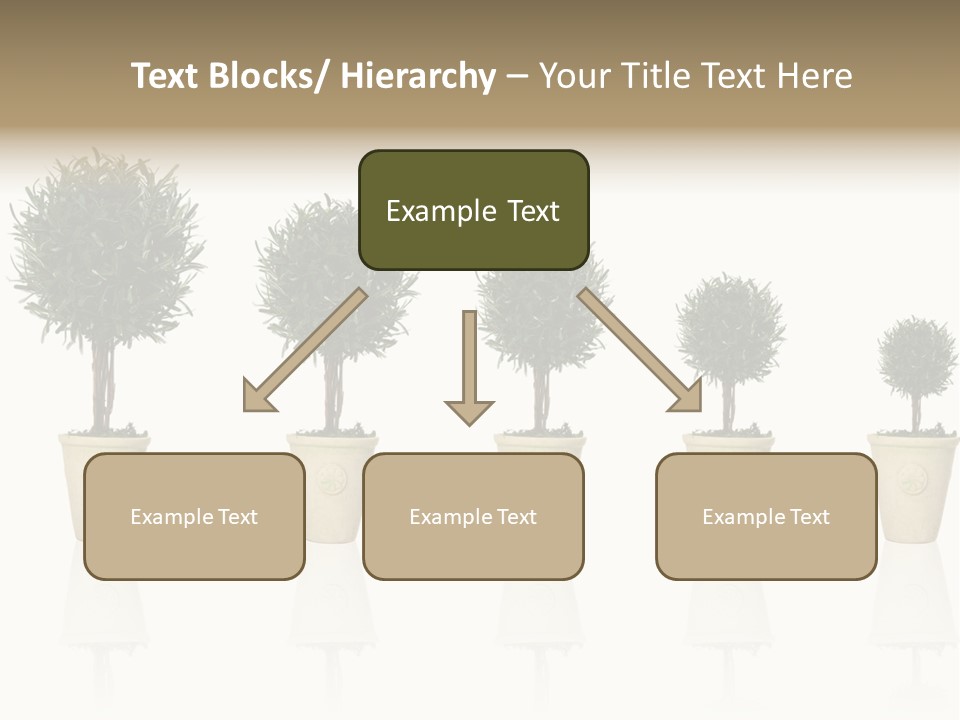 Text Blocks/ Hierarchy – Your Title Text Here

Example Text

Example Text

Example Text

Example Text